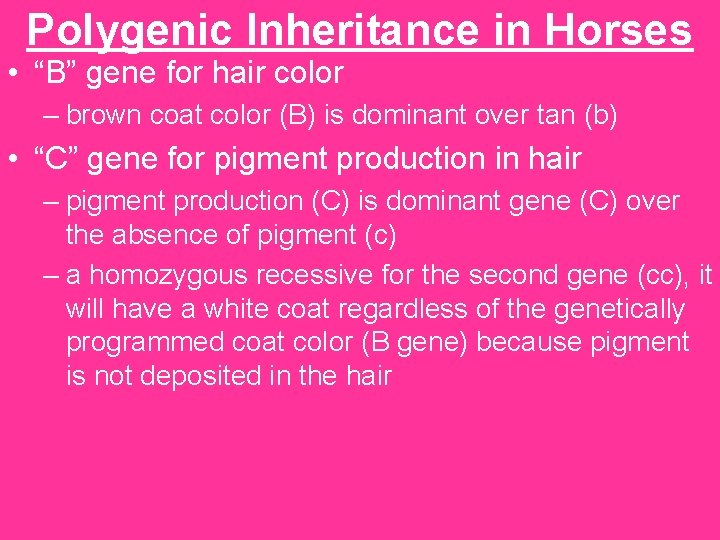 Polygenic Inheritance in Horses

• “B” gene for hair color

– brown coat color (B) is dominant over tan (b)

• “C” gene for pigment production in hair

– pigment production (C) is dominant gene (C) over the absence of pigment (c)

– a homozygous recessive for the second gene (cc), it will have a white coat regardless of the genetically programmed coat color (B gene) because pigment is not deposited in the hair